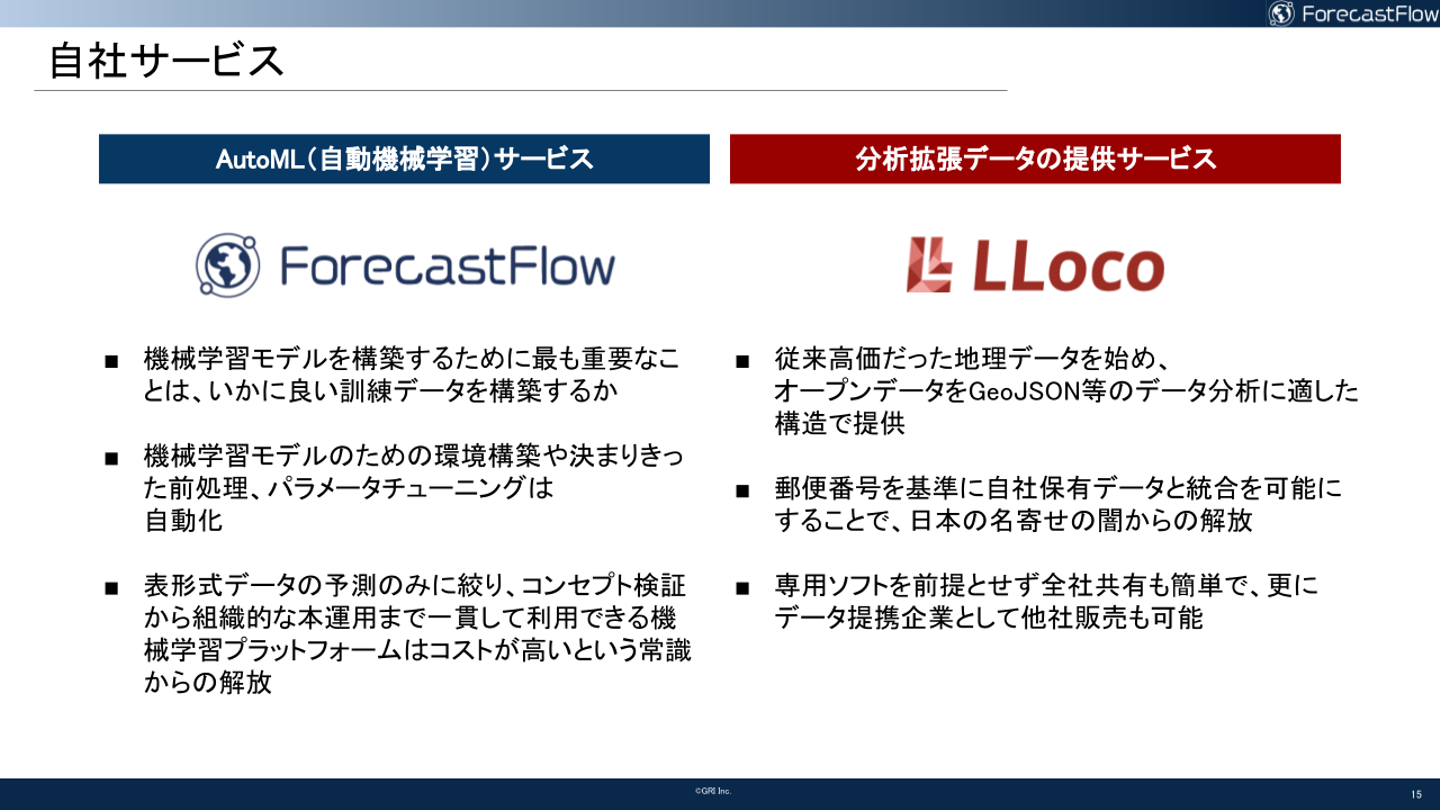 ForecastFlow

自社サービス

AutoML（自動機械学習）サービス

ForecastFlow

■ 機械学習モデルを構築するために最も重要なことは、いかに良い訓練データを構築するか

■ 機械学習モデルのための環境構築や決まりきった前処理、パラメータチューニングは自動化

■ 表形式データの予測のみに絞り、コンセプト検証から組織的な本運用まで一貫して利用できる機械学習プラットフォームはコストが高いという常識からの解放

分析拡張データの提供サービス

LLoco

■ 従来高価だった地理データを始め、オープンデータをGeoJSON等のデータ分析に適した構造で提供

■ 郵便番号を基準に自社保有データと統合を可能にすることで、日本の名寄せの闇からの解放

■ 専用ソフトを前提とせず全社共有も簡単で、更にデータ提携企業として他社販売も可能

©GRI Inc.

15